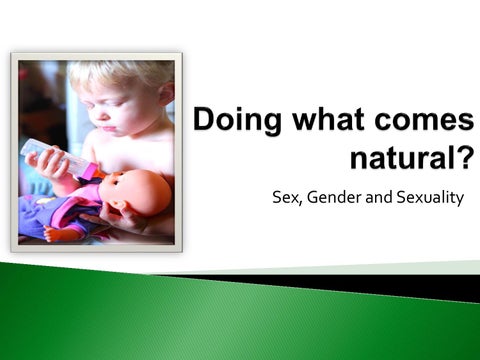 Doing what comes natural?

Sex, Gender and Sexuality